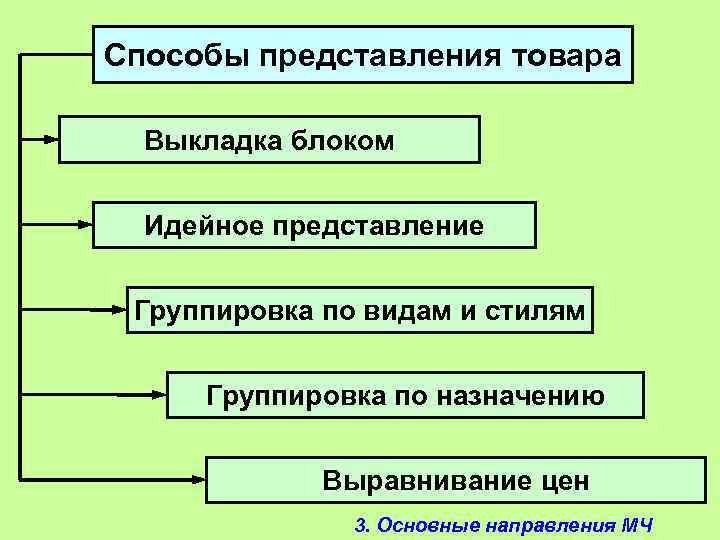 Способы представления товара

Выкладка блоком

Идейное представление

Группировка по видам и стилям

Группировка по назначению

Выравнивание цен

3. Основные направления МЧ